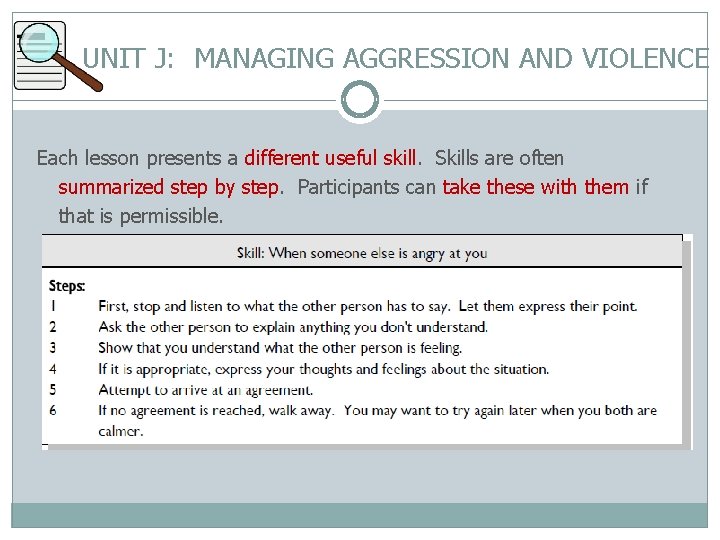 UNIT J: MANAGING AGGRESSION AND VIOLENCE

Each lesson presents a different useful skill. Skills are often summarized step by step. Participants can take these with them if that is permissible.

Skill: When someone else is angry at you

Steps:
1 First, stop and listen to what the other person has to say. Let them express their point.
2 Ask the other person to explain anything you don't understand.
3 Show that you understand what the other person is feeling.
4 If it is appropriate, express your thoughts and feelings about the situation.
5 Attempt to arrive at an agreement.
6 If no agreement is reached, walk away. You may want to try again later when you both are calmer.